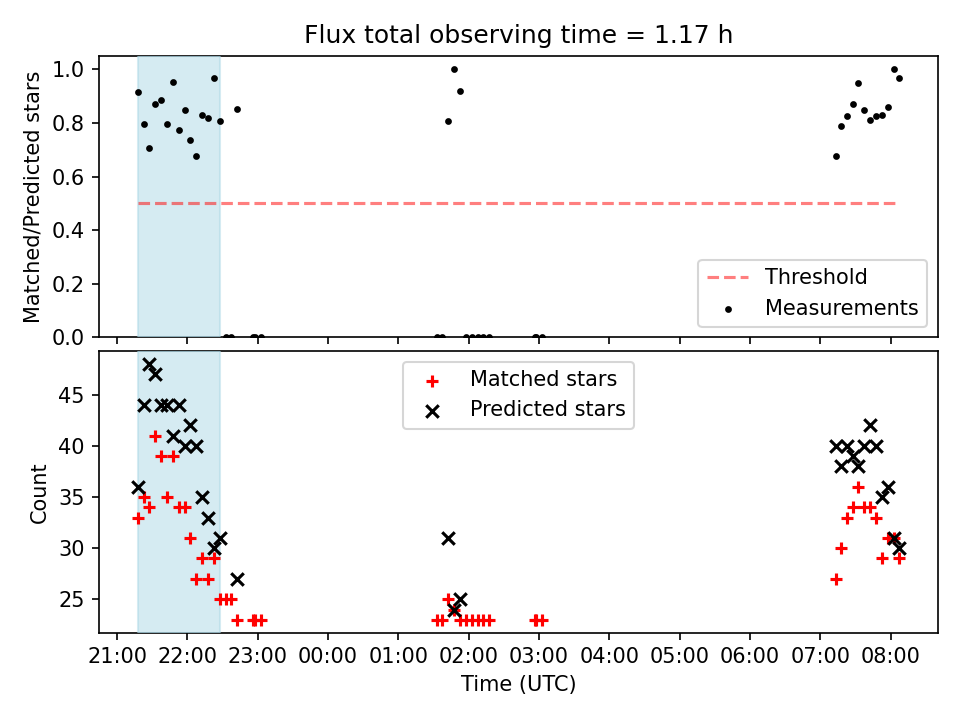 Flux total observing time = 1.17 h

Matched/Predicted stars

1.0
0.8
0.6
0.4
0.2
0.0

Threshold
Measurements

Count

45
40
35
30
25

Matched stars
Predicted stars

21:00 22:00 23:00 00:00 01:00 02:00 03:00 04:00 05:00 06:00 07:00 08:00

Time (UTC)